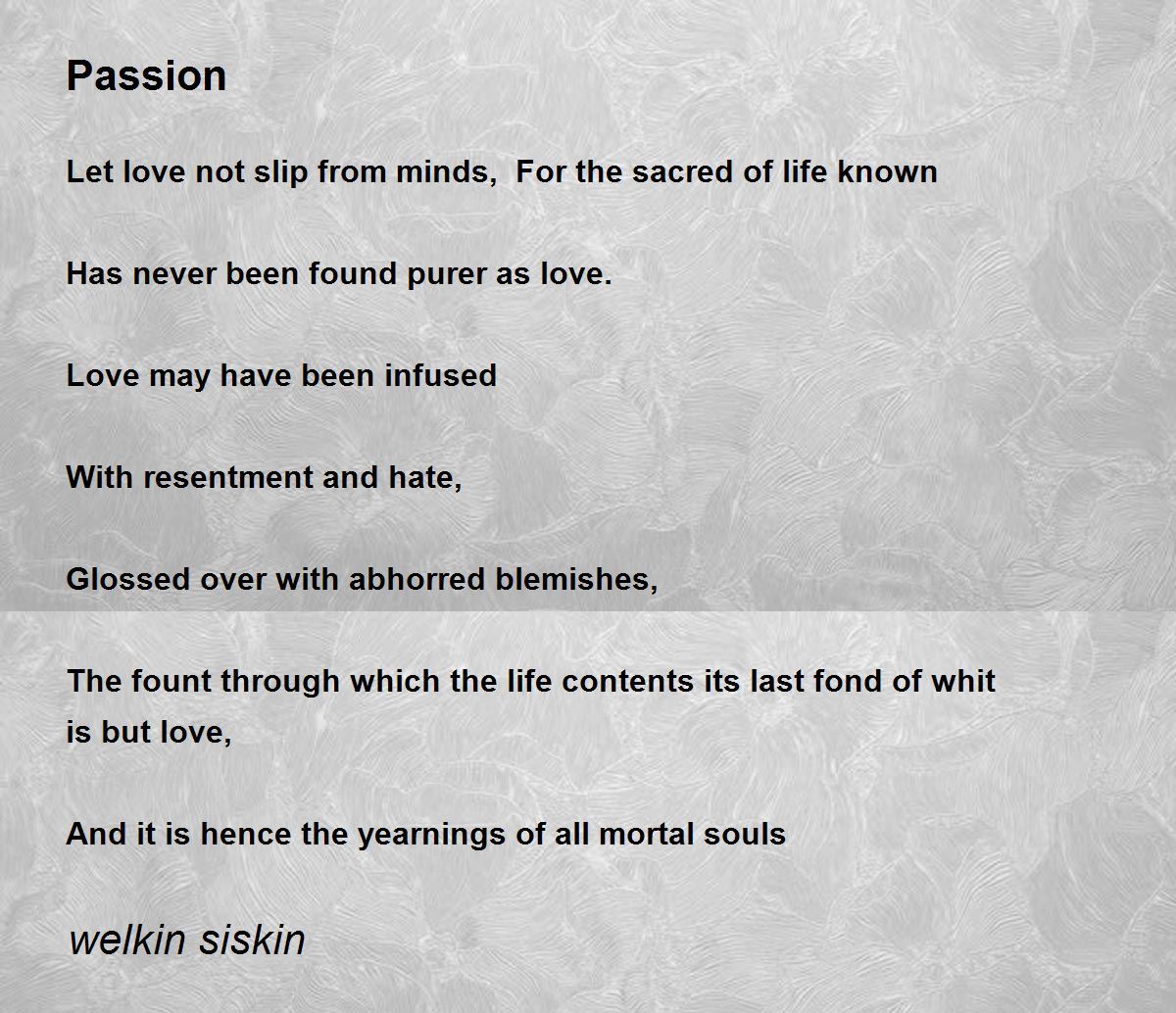 Passion

Let love not slip from minds,  For the sacred of life known

Has never been found purer as love.

Love may have been infused

With resentment and hate,

Glossed over with abhorred blemishes,

The fount through which the life contents its last fond of whit is but love,

And it is hence the yearnings of all mortal souls

welkin siskin